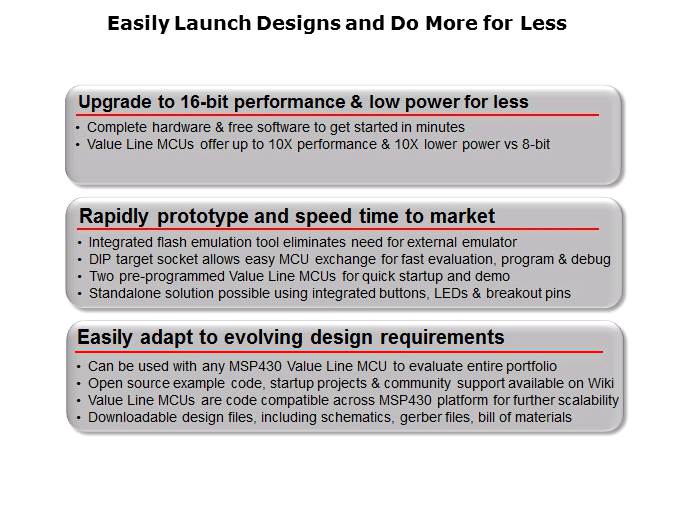 Easily Launch Designs and Do More for Less

Upgrade to 16-bit performance & low power for less

• Complete hardware & free software to get started in minutes
• Value Line MCUs offer up to 10X performance & 10X lower power vs 8-bit

Rapidly prototype and speed time to market

• Integrated flash emulation tool eliminates need for external emulator
• DIP target socket allows easy MCU exchange for fast evaluation, program & debug
• Two pre-programmed Value Line MCUs for quick startup and demo
• Standalone solution possible using integrated buttons, LEDs & breakout pins

Easily adapt to evolving design requirements

• Can be used with any MSP430 Value Line MCU to evaluate entire portfolio
• Open source example code, startup projects & community support available on Wiki
• Value Line MCUs are code compatible across MSP430 platform for further scalability
• Downloadable design files, including schematics, gerber files, bill of materials